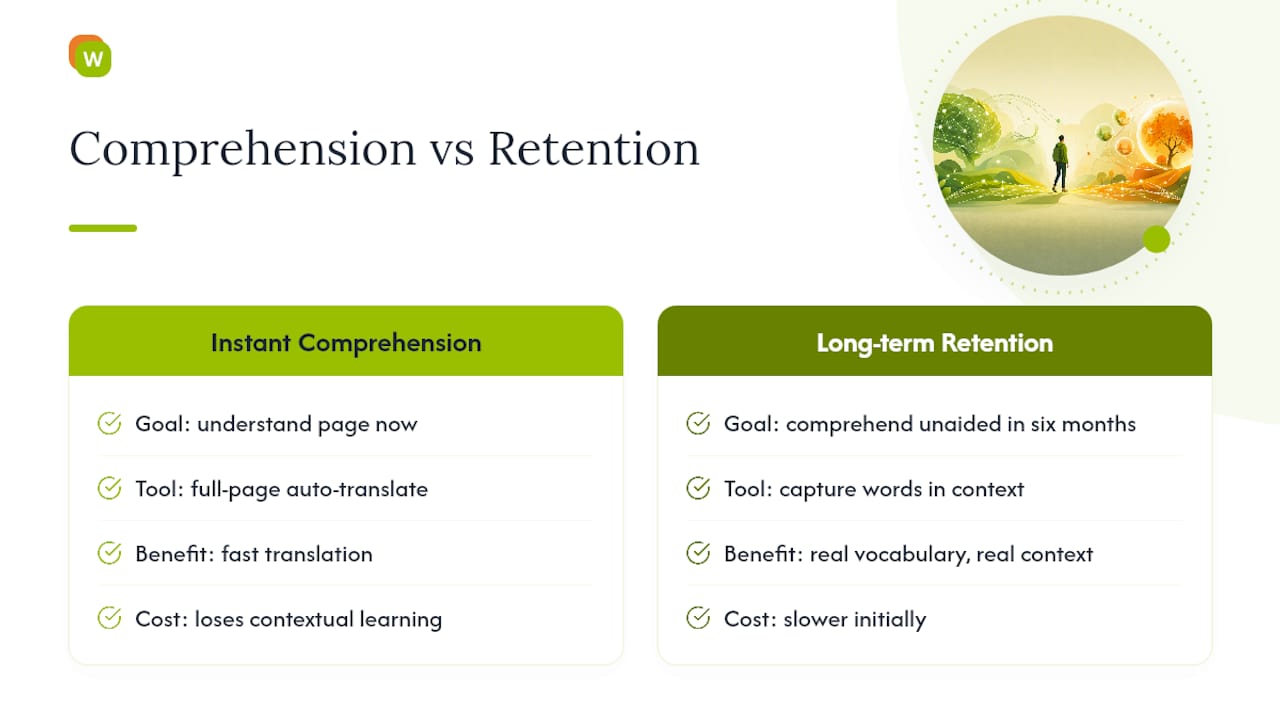 W

Comprehension vs Retention

Instant Comprehension

Goal: understand page now

Tool: full-page auto-translate

Benefit: fast translation

Cost: loses contextual learning

Long-term Retention

Goal: comprehend unaided in six months

Tool: capture words in context

Benefit: real vocabulary, real context

Cost: slower initially